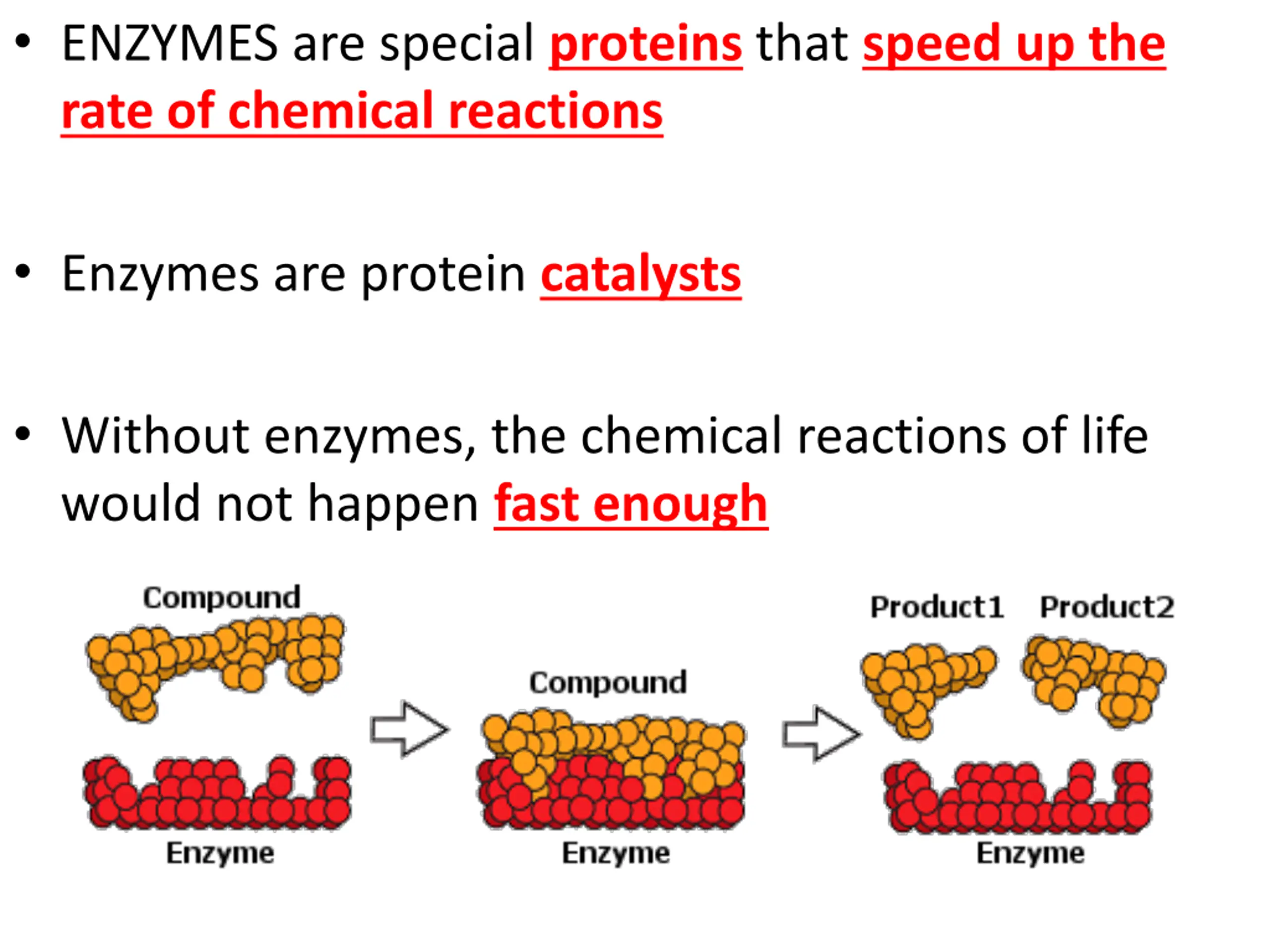 • ENZYMES are special proteins that speed up the rate of chemical reactions

• Enzymes are protein catalysts

• Without enzymes, the chemical reactions of life would not happen fast enough

Compound

Enzyme

Compound

Enzyme

Product1 Product2

Enzyme